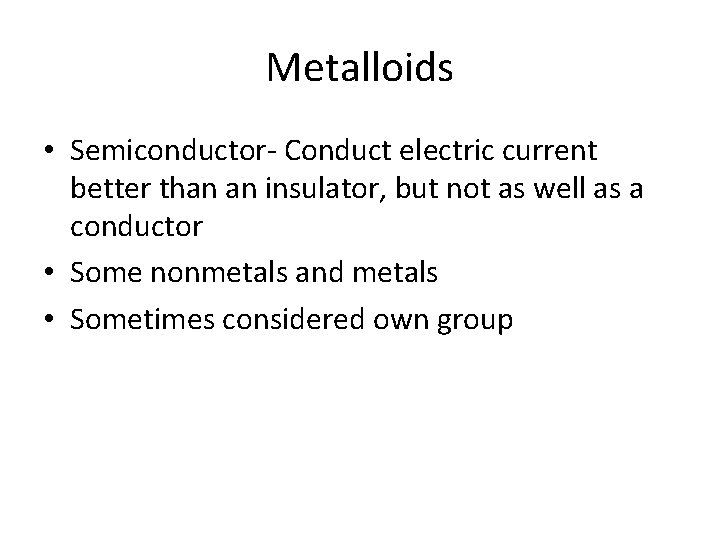 Metalloids

• Semiconductor- Conduct electric current better than an insulator, but not as well as a conductor
• Some nonmetals and metals
• Sometimes considered own group